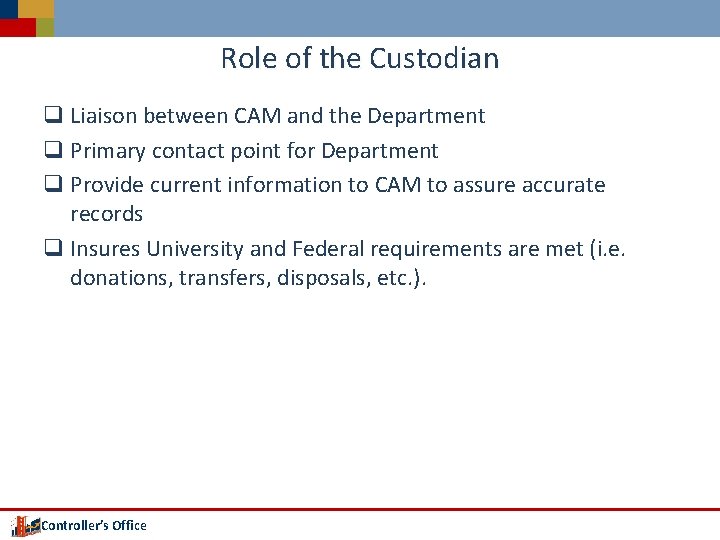 Role of the Custodian

❑ Liaison between CAM and the Department

❑ Primary contact point for Department

❑ Provide current information to CAM to assure accurate records

❑ Insures University and Federal requirements are met (i.e. donations, transfers, disposals, etc.).

Controller's Office